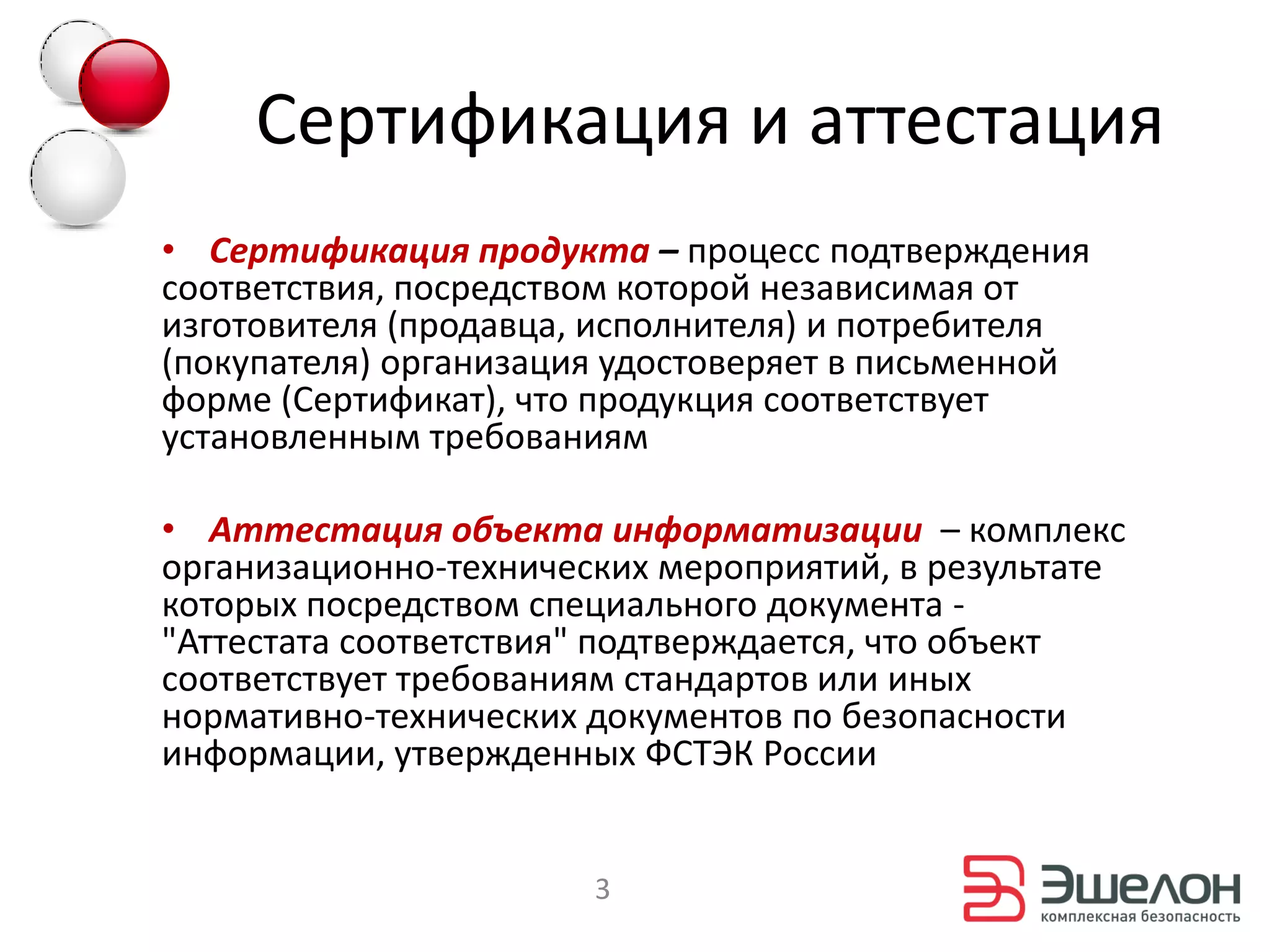 Сертификация и аттестация

• Сертификация продукта – процесс подтверждения соответствия, посредством которой независимая от изготовителя (продавца, исполнителя) и потребителя (покупателя) организация удостоверяет в письменной форме (Сертификат), что продукция соответствует установленным требованиям

• Аттестация объекта информатизации – комплекс организационно-технических мероприятий, в результате которых посредством специального документа - "Аттестата соответствия" подтверждается, что объект соответствует требованиям стандартов или иных нормативно-технических документов по безопасности информации, утвержденных ФСТЭК России

3

ЭШЕЛОН
комплексная безопасность